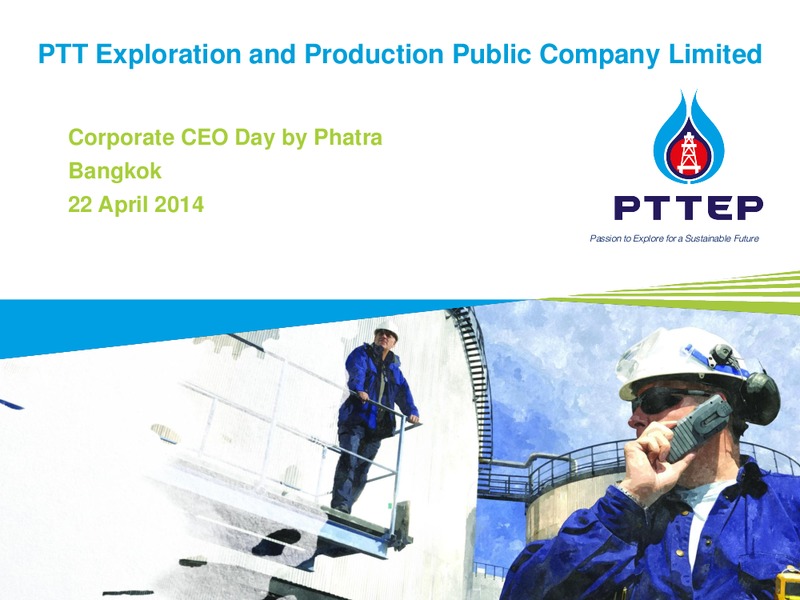 PTT Exploration and Production Public Company Limited

Corporate CEO Day by Phatra
Bangkok
22 April 2014

PTTEP
Passion to Explore for a Sustainable Future